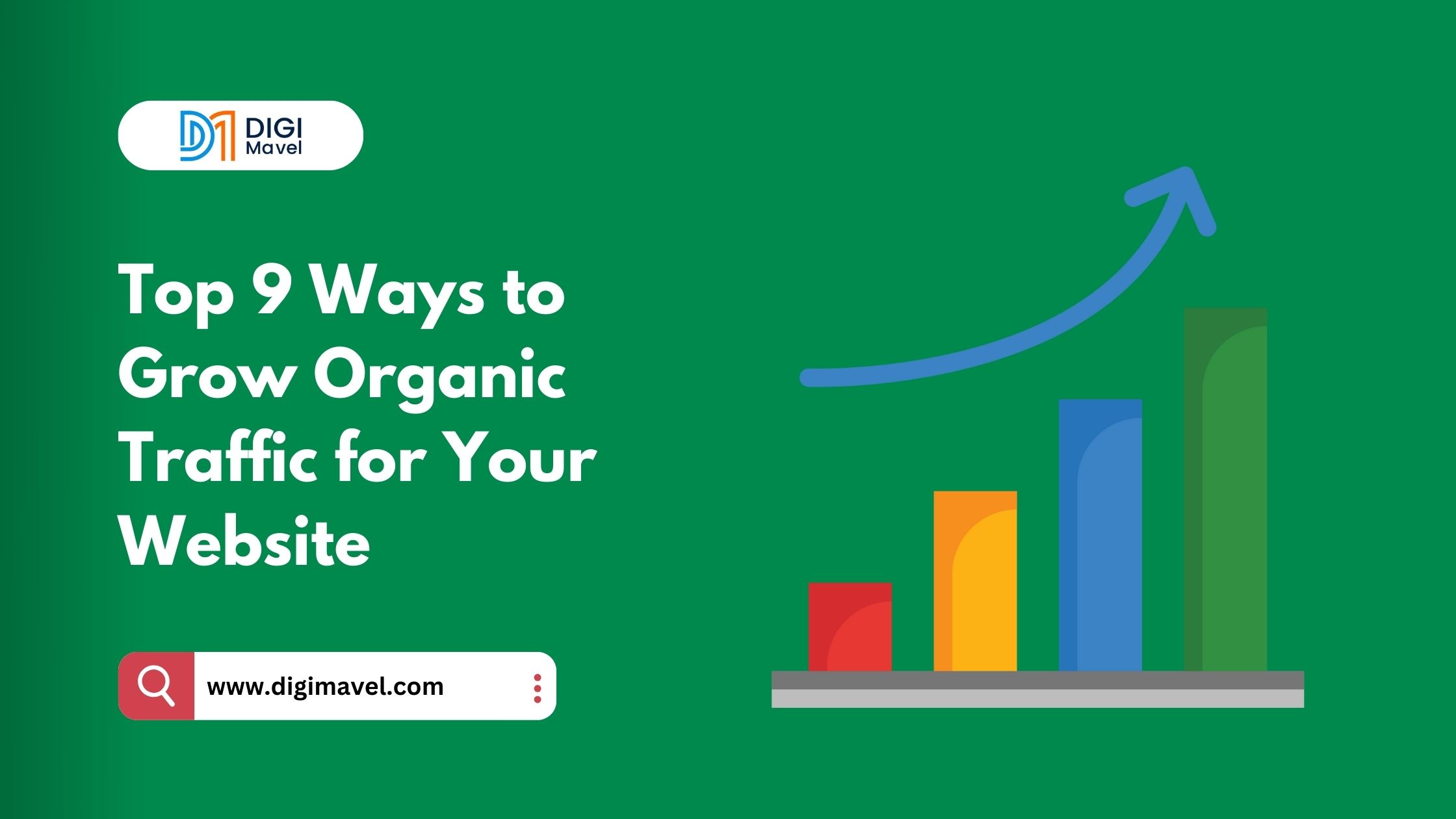 DIGI
Mavel

Top 9 Ways to Grow Organic Traffic for Your Website

www.digimavel.com